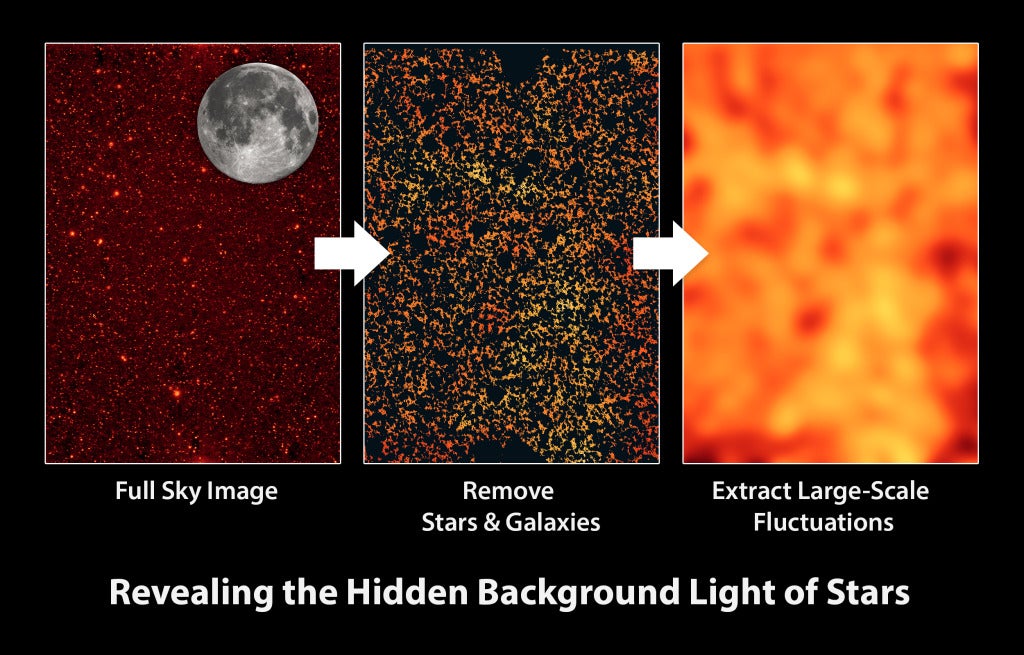 Full Sky Image

Remove
Stars & Galaxies

Extract Large-Scale
Fluctuations

Revealing the Hidden Background Light of Stars